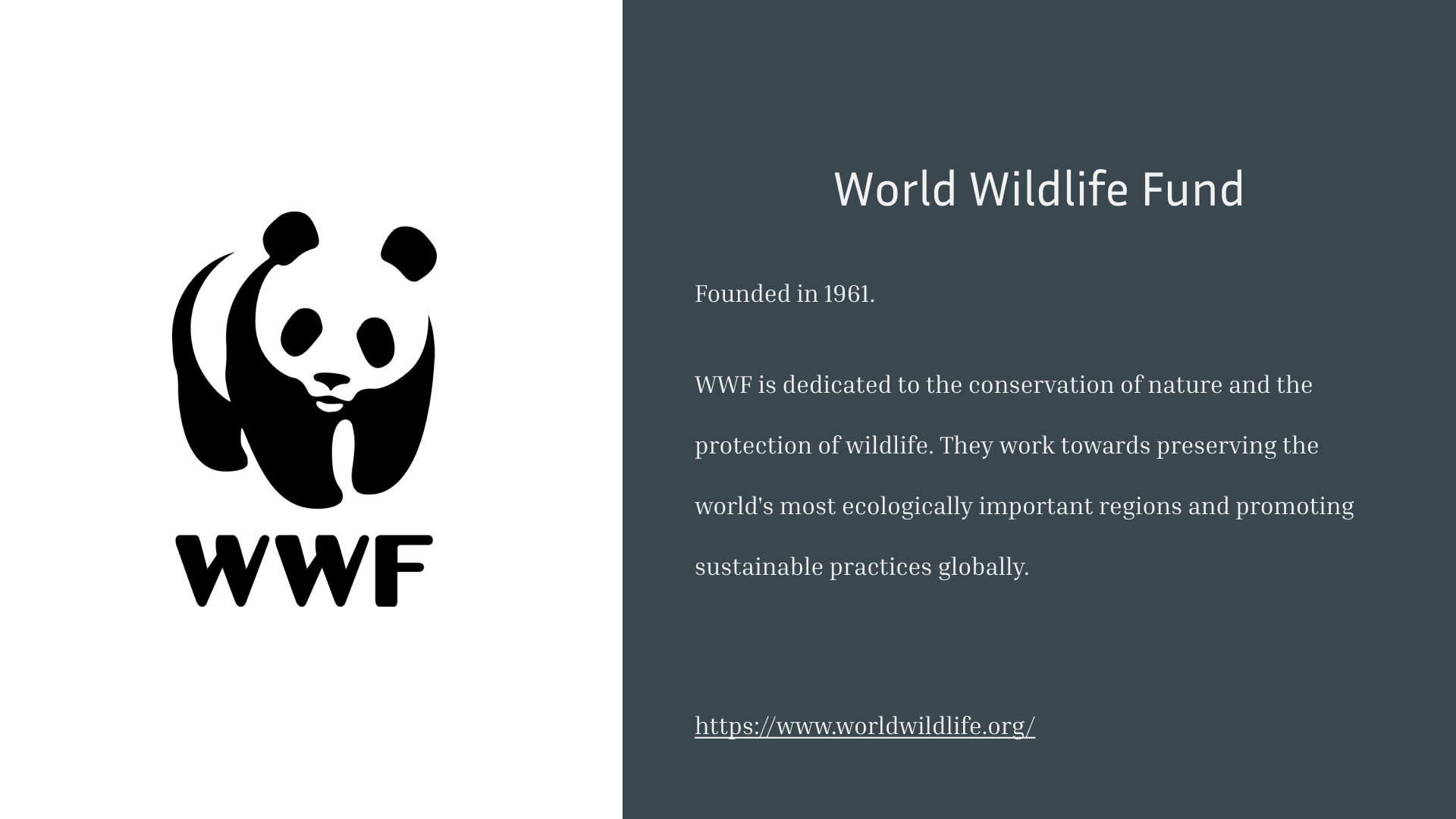 WWF

World Wildlife Fund

Founded in 1961.

WWF is dedicated to the conservation of nature and the protection of wildlife. They work towards preserving the world's most ecologically important regions and promoting sustainable practices globally.

https://www.worldwildlife.org/